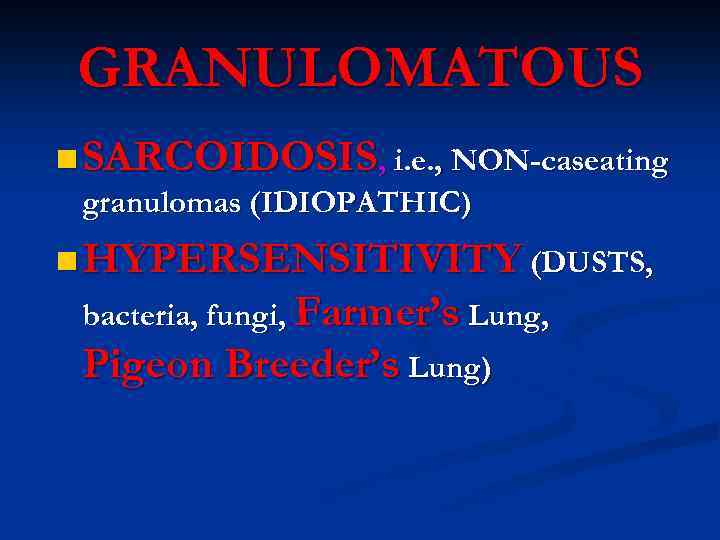 GRANULOMATOUS

SARCOIDOSIS, i.e., NON-caseating granulomas (IDIOPATHIC)

HYPERSENSITIVITY (DUSTS, bacteria, fungi, Farmer's Lung, Pigeon Breeder's Lung)